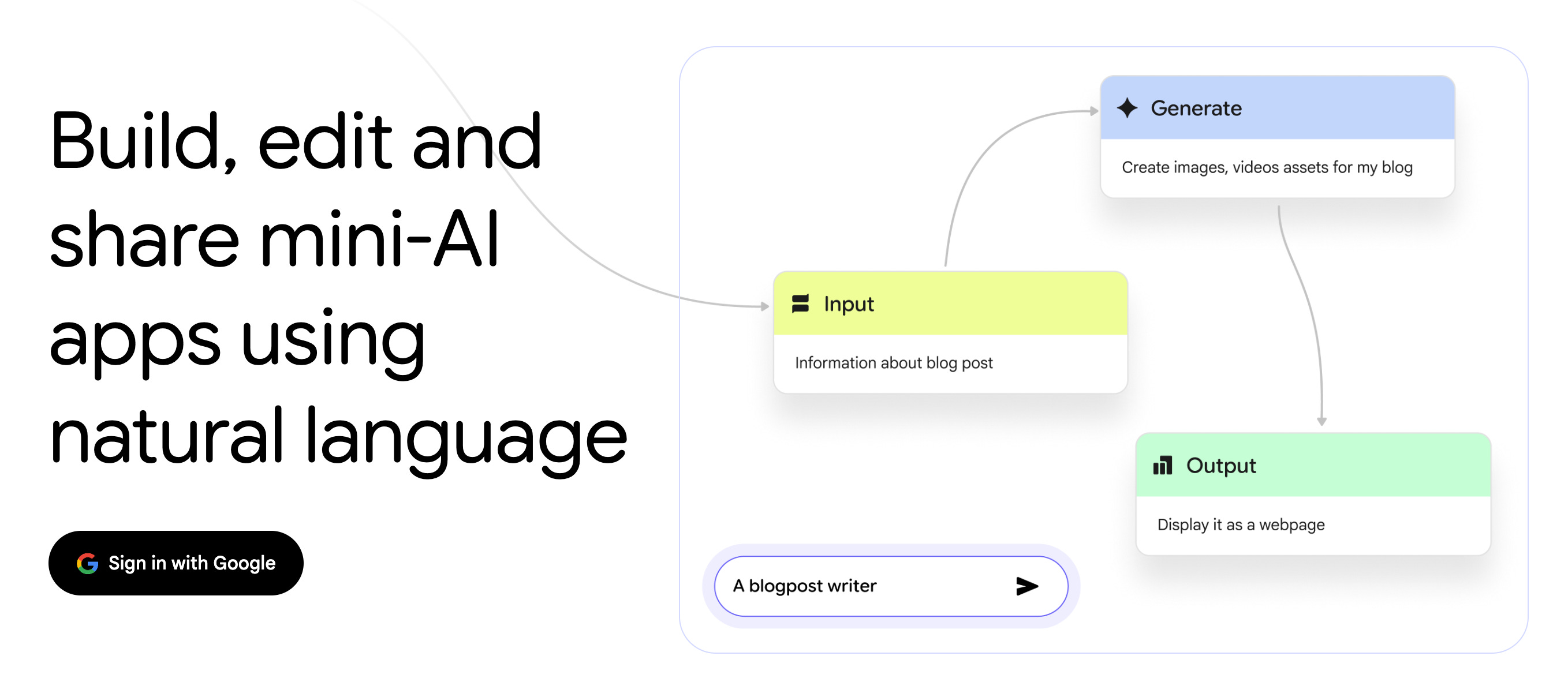 Build, edit and share mini-AI apps using natural language

Sign in with Google

Generate

Create images, videos assets for my blog

Input

Information about blog post

Output

Display it as a webpage

A blogpost writer